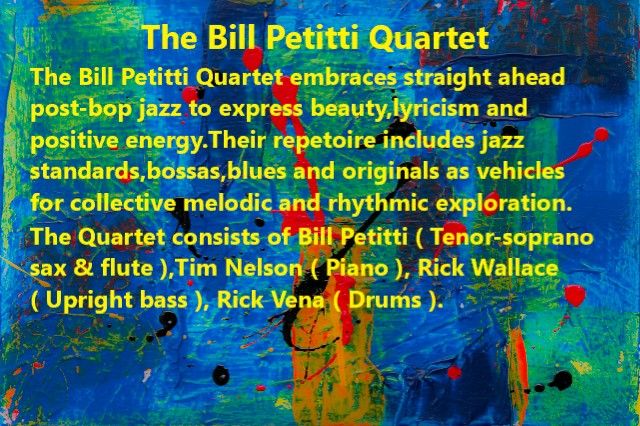 The Bill Petitti Quartet

The Bill Petitti Quartet embraces straight ahead post-bop jazz to express beauty,lyricism and positive energy.Their repetoire includes jazz standards,bossas,blues and originals as vehicles for collective melodic and rhythmic exploration. The Quartet consists of Bill Petitti ( Tenor-soprano sax & flute ),Tim Nelson ( Piano ), Rick Wallace ( Upright bass ), Rick Vena ( Drums ).